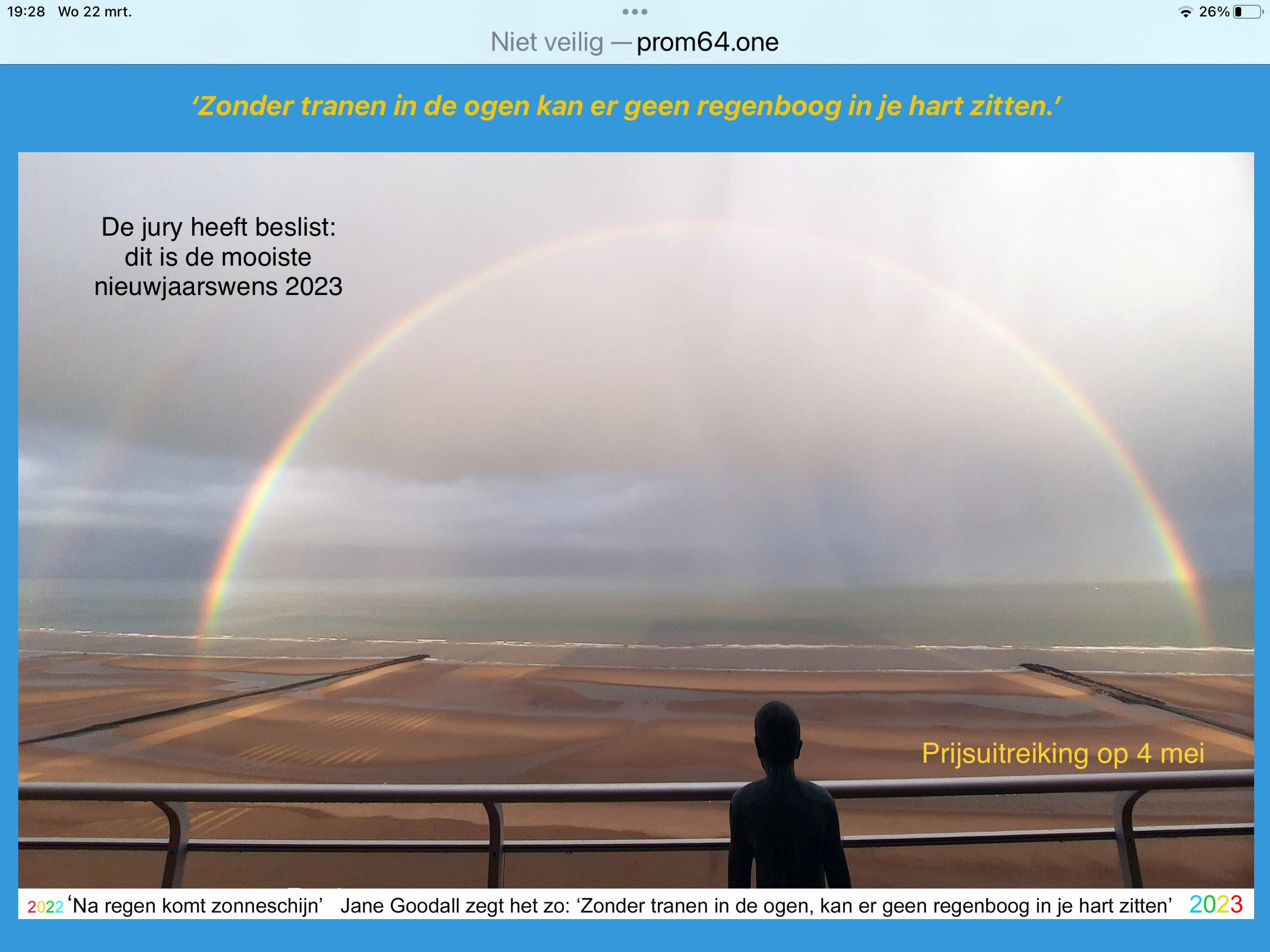 19:28 Wo 22 mrt.

26%

Niet veilig — prom64.one

‘Zonder tranen in de ogen kan er geen regenboog in je hart zitten.’

De jury heeft beslist: dit is de mooiste nieuwjaarswens 2023

Prijsuitreiking op 4 mei

2022 ‘Na regen komt zonneschijn’ Jane Goodall zegt het zo: ‘Zonder tranen in de ogen, kan er geen regenboog in je hart zitten’ 2023